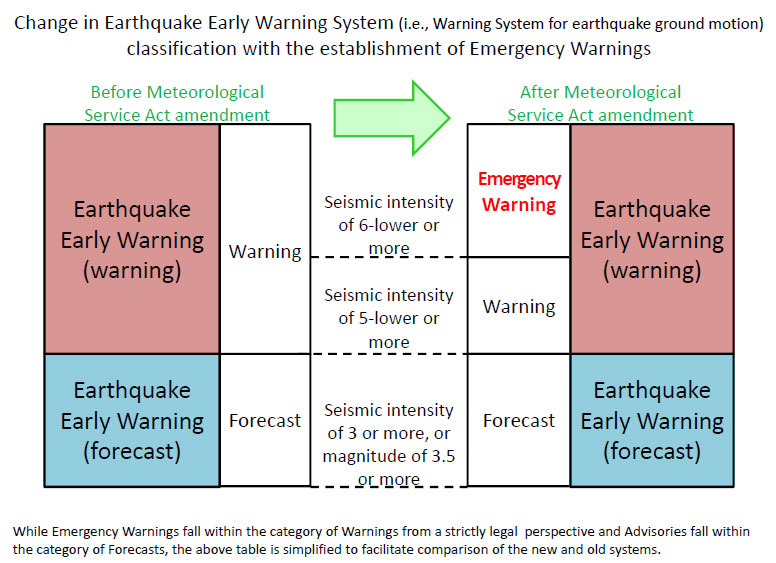 Change in Earthquake Early Warning System (i.e., Warning System for earthquake ground motion) classification with the establishment of Emergency Warnings

Before Meteorological Service Act amendment

After Meteorological Service Act amendment

Earthquake Early Warning (warning)

Warning

Seismic intensity of 6-lower or more

Emergency Warning

Earthquake Early Warning (warning)

Seismic intensity of 5-lower or more

Warning

Earthquake Early Warning (forecast)

Forecast

Seismic intensity of 3 or more, or magnitude of 3.5 or more

Forecast

Earthquake Early Warning (forecast)

While Emergency Warnings fall within the category of Warnings from a strictly legal perspective and Advisories fall within the category of Forecasts, the above table is simplified to facilitate comparison of the new and old systems.